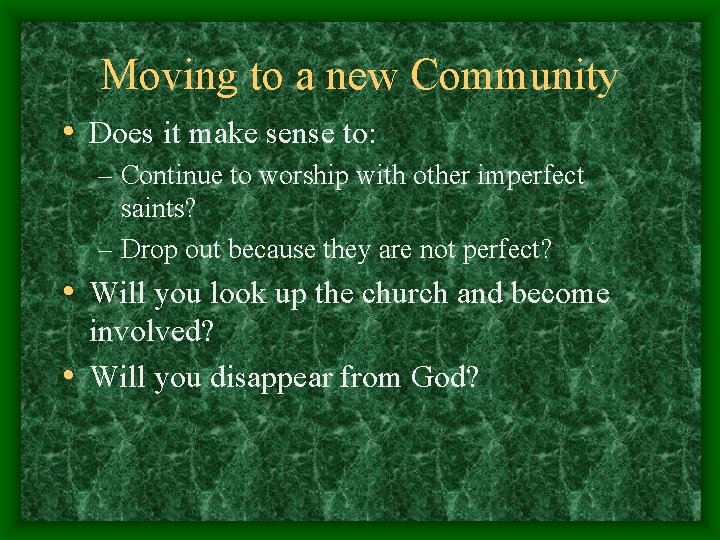 Moving to a new Community

• Does it make sense to:
  – Continue to worship with other imperfect saints?
  – Drop out because they are not perfect?
• Will you look up the church and become involved?
• Will you disappear from God?